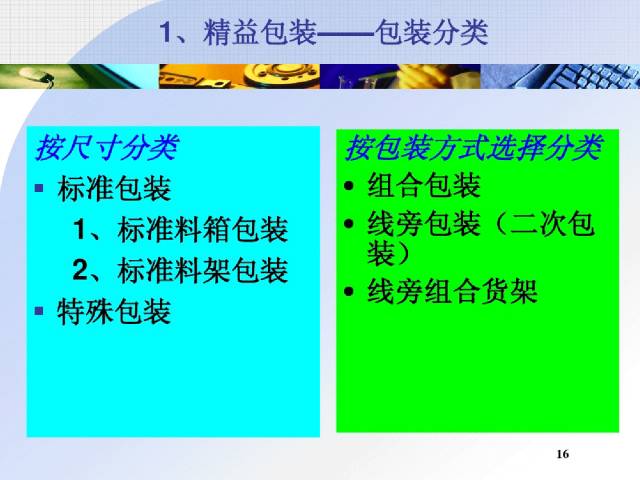 1、精益包装——包装分类

按尺寸分类
▪ 标准包装
1、标准料箱包装
2、标准料架包装
▪ 特殊包装

按包装方式选择分类
• 组合包装
• 线旁包装（二次包装）
• 线旁组合货架

16